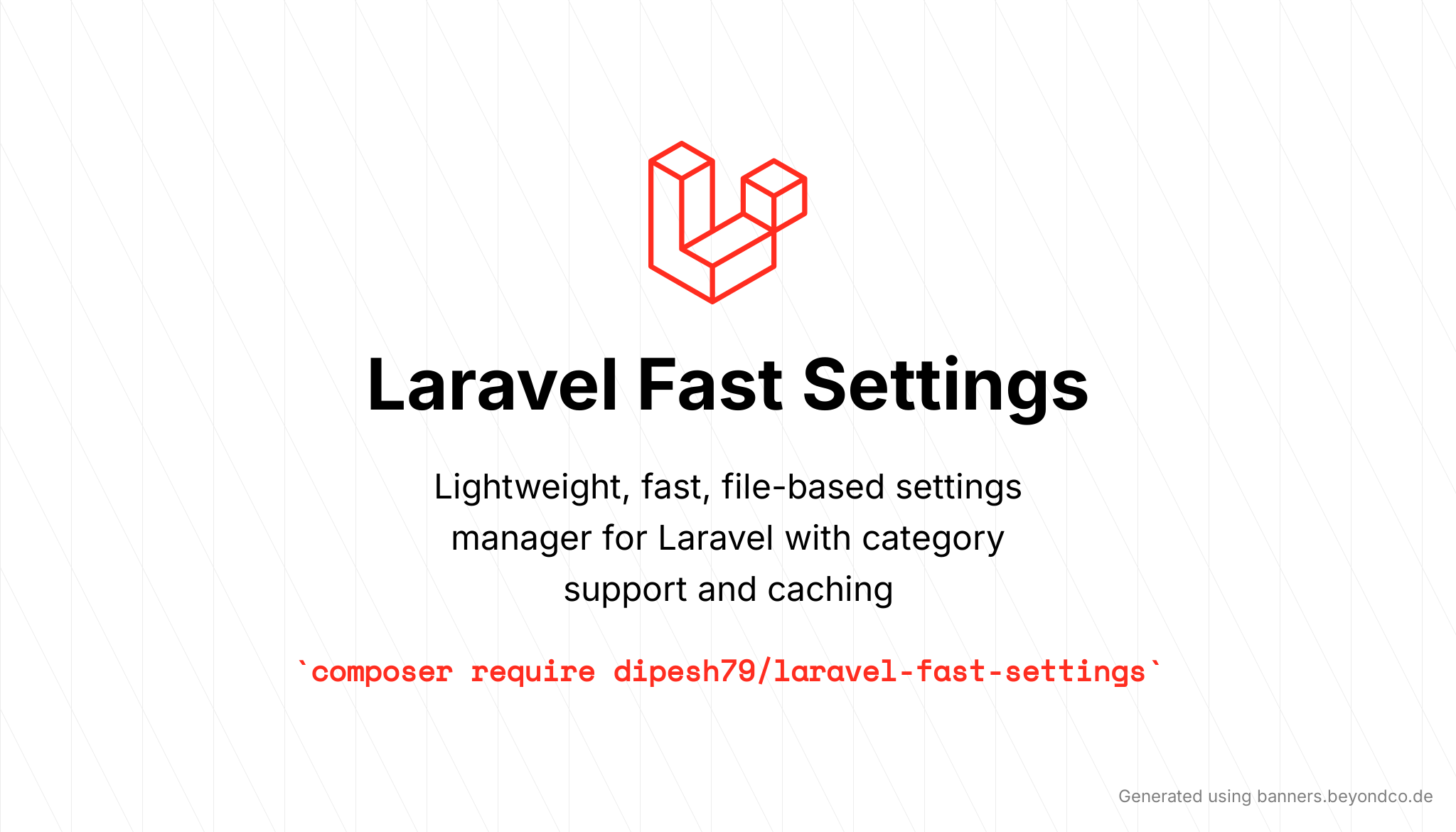 Laravel Fast Settings

Lightweight, fast, file-based settings manager for Laravel with category support and caching

`composer require dipesh79/laravel-fast-settings`

Generated using banners.beyondco.de